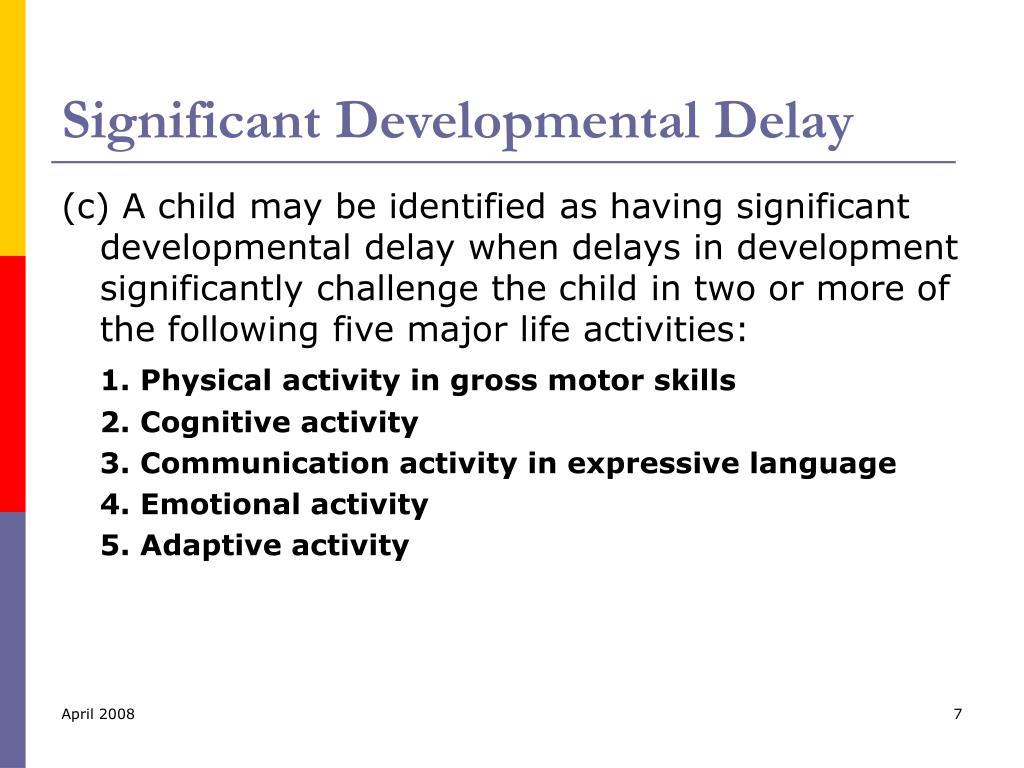 Significant Developmental Delay

(c) A child may be identified as having significant developmental delay when delays in development significantly challenge the child in two or more of the following five major life activities:

1. Physical activity in gross motor skills
2. Cognitive activity
3. Communication activity in expressive language
4. Emotional activity
5. Adaptive activity

April 2008

7